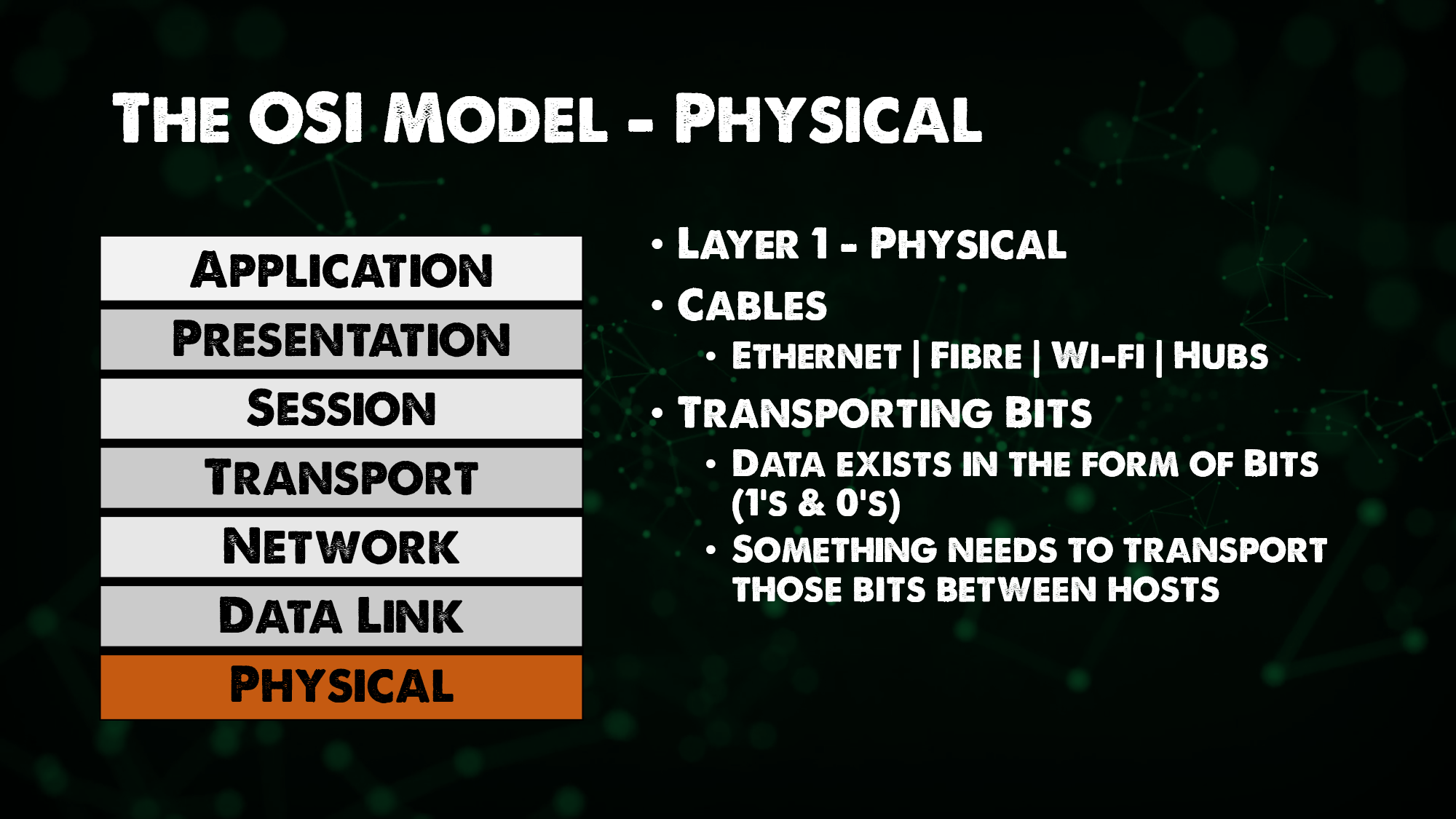 The OSI Model - Physical

Application
Presentation
Session
Transport
Network
Data Link
Physical

• Layer 1 - Physical
• Cables
  • Ethernet | Fibre | Wi-Fi | Hubs
• Transporting Bits
  • Data exists in the form of Bits (1's & 0's)
  • Something needs to transport those bits between hosts